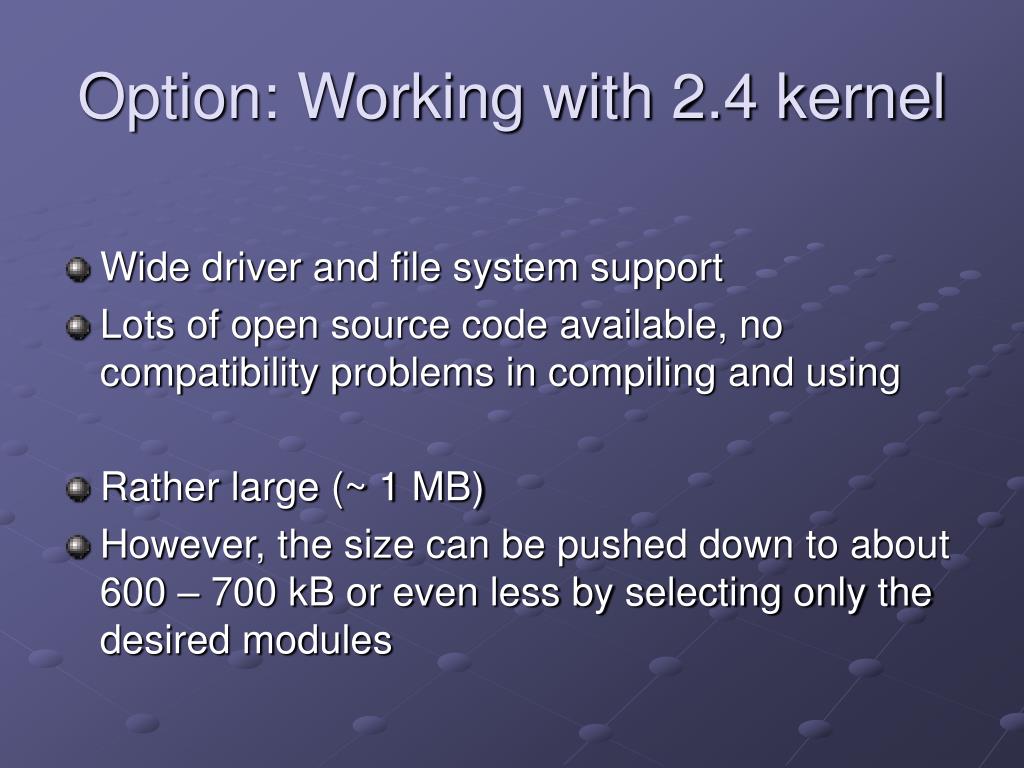 Option: Working with 2.4 kernel

Wide driver and file system support
Lots of open source code available, no compatibility problems in compiling and using

Rather large (~ 1 MB)
However, the size can be pushed down to about 600 – 700 kB or even less by selecting only the desired modules